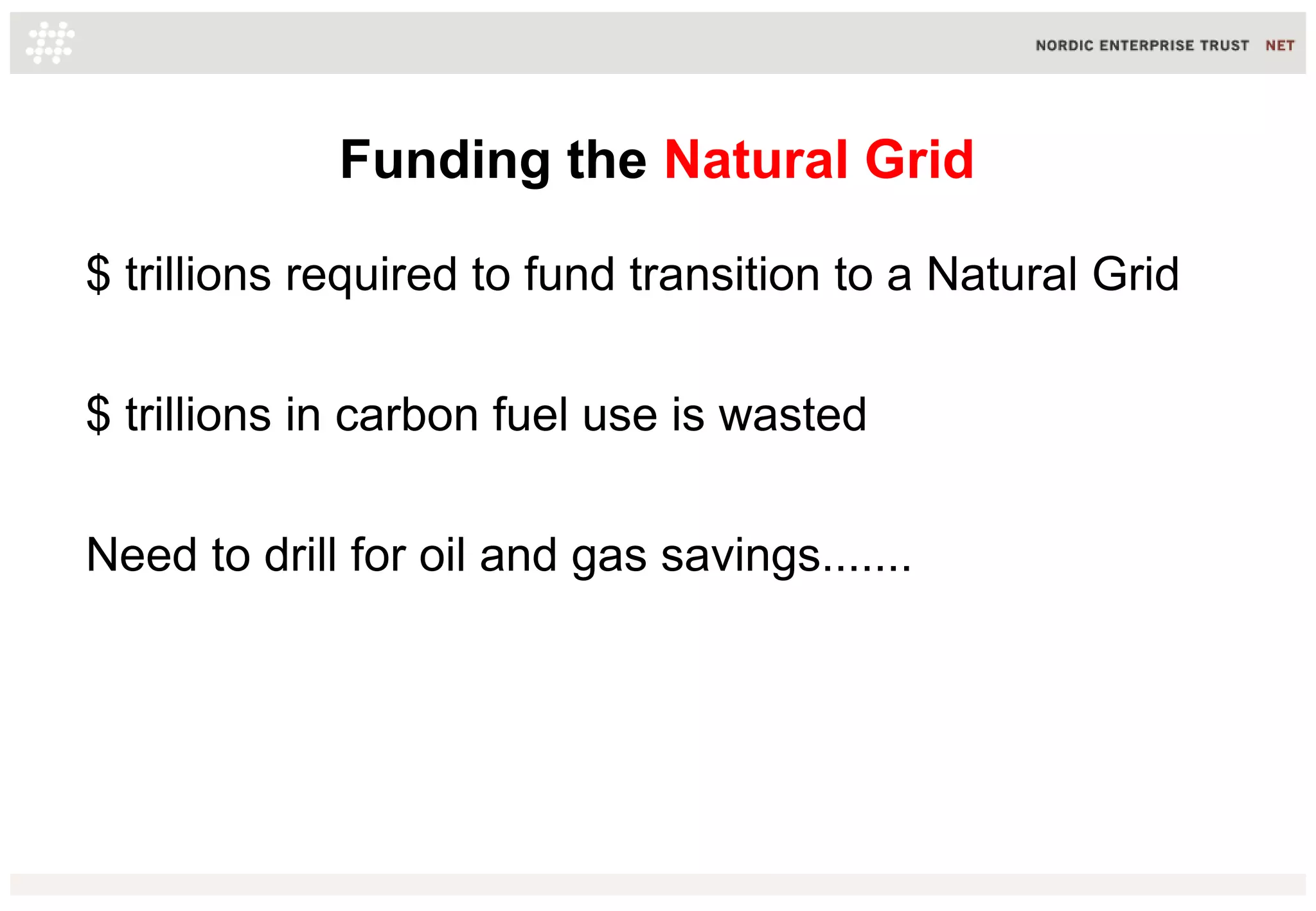 NORDIC ENTERPRISE TRUST NET

Funding the Natural Grid

$ trillions required to fund transition to a Natural Grid

$ trillions in carbon fuel use is wasted

Need to drill for oil and gas savings.......